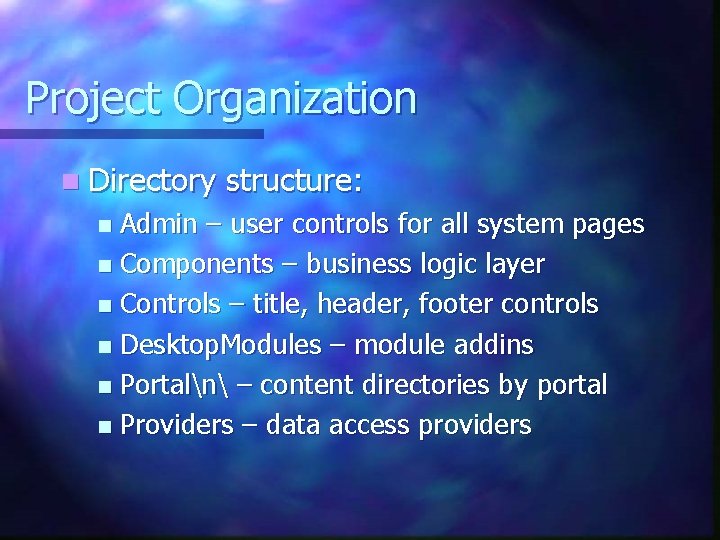 Project Organization

Directory structure:

Admin – user controls for all system pages

Components – business logic layer

Controls – title, header, footer controls

DesktopModules – module addins

Portal\n\ – content directories by portal

Providers – data access providers